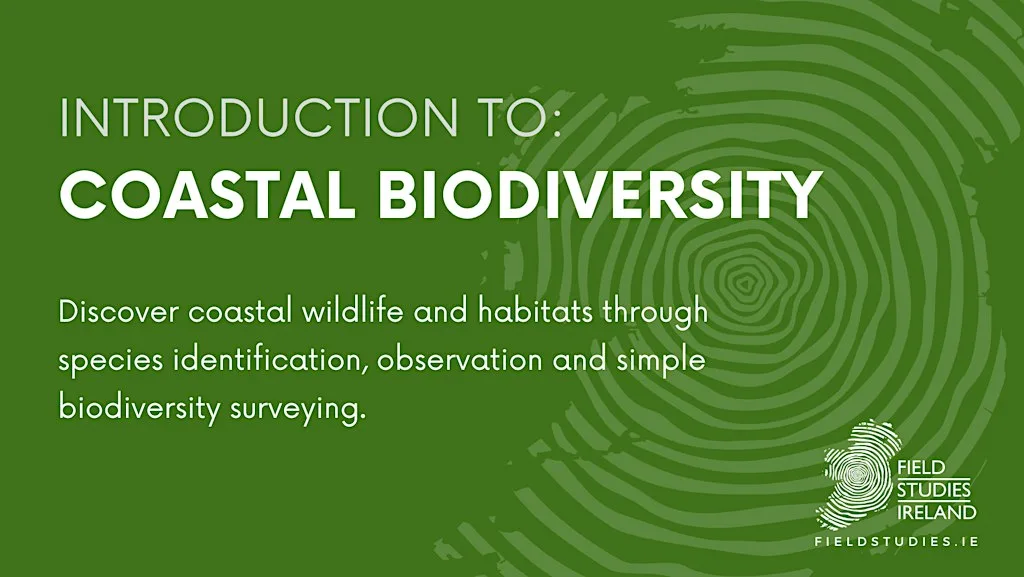 INTRODUCTION TO:
COASTAL BIODIVERSITY

Discover coastal wildlife and habitats through species identification, observation and simple biodiversity surveying.

FIELD
STUDIES
IRELAND

FIELDSTUDIES.IE